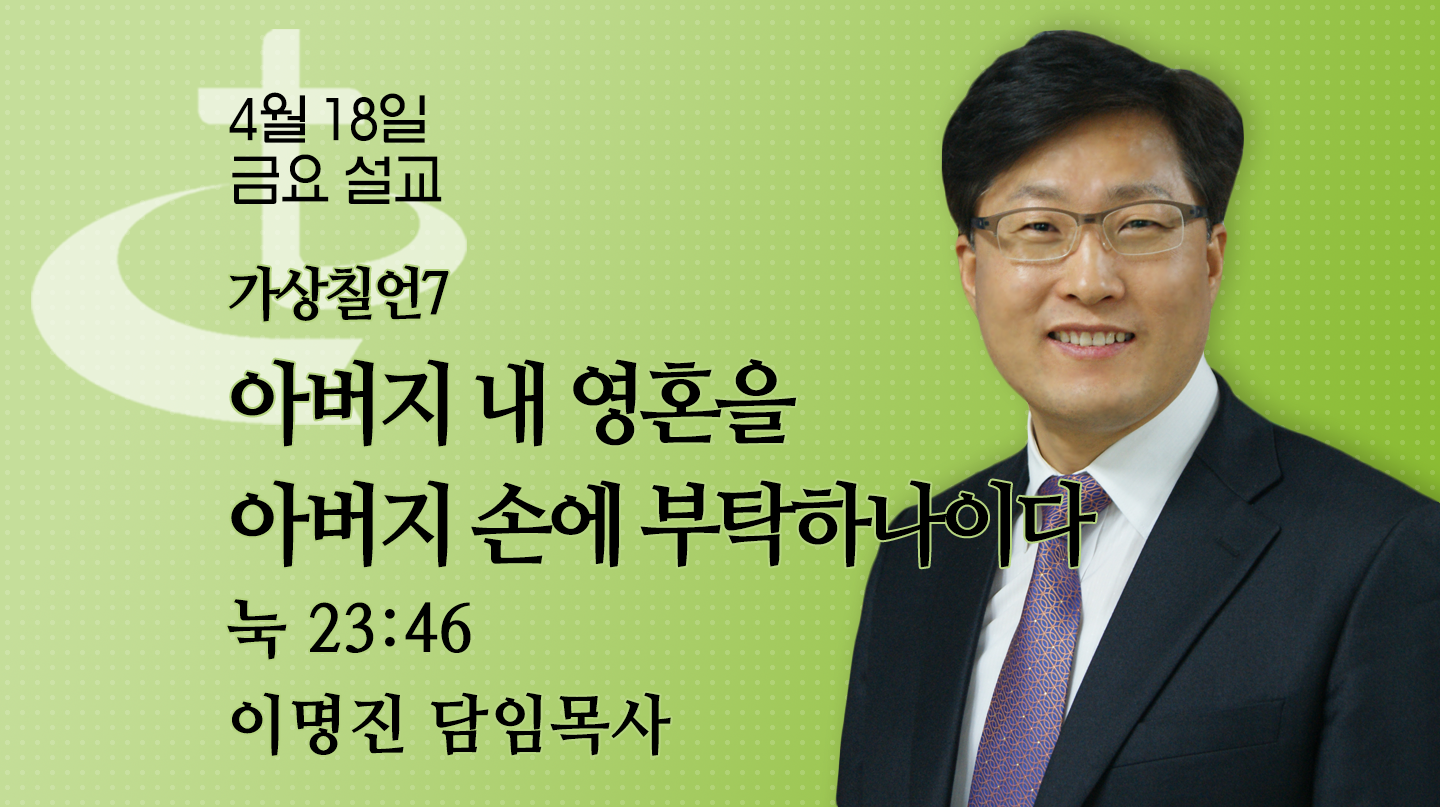 4월 18일
금요 설교

가상칠언7

아버지 내 영혼을
아버지 손에 부탁하나이다

눅 23:46

이명진 담임목사